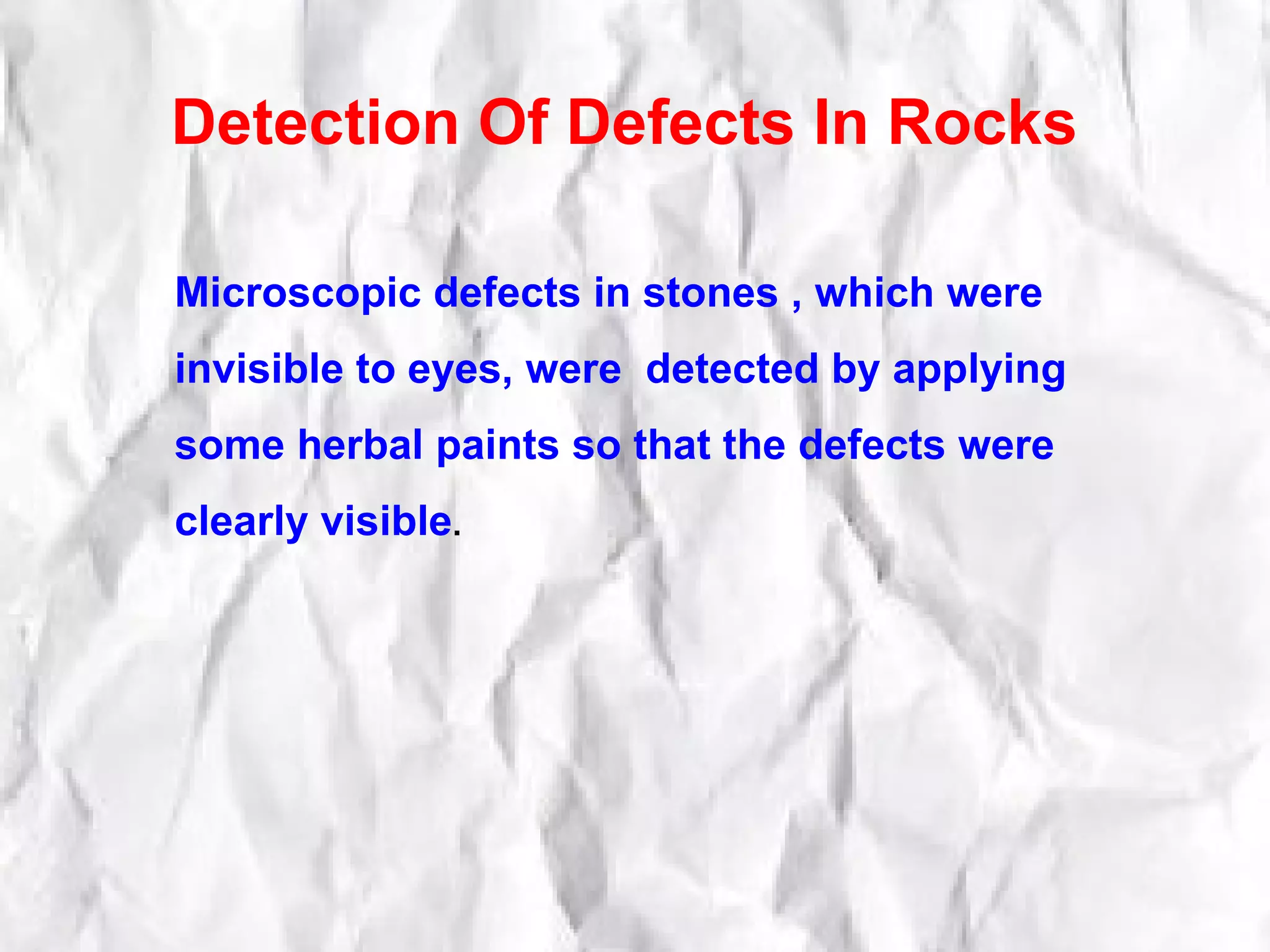 Detection Of Defects In Rocks

Microscopic defects in stones , which were invisible to eyes, were  detected by applying some herbal paints so that the defects were clearly visible.